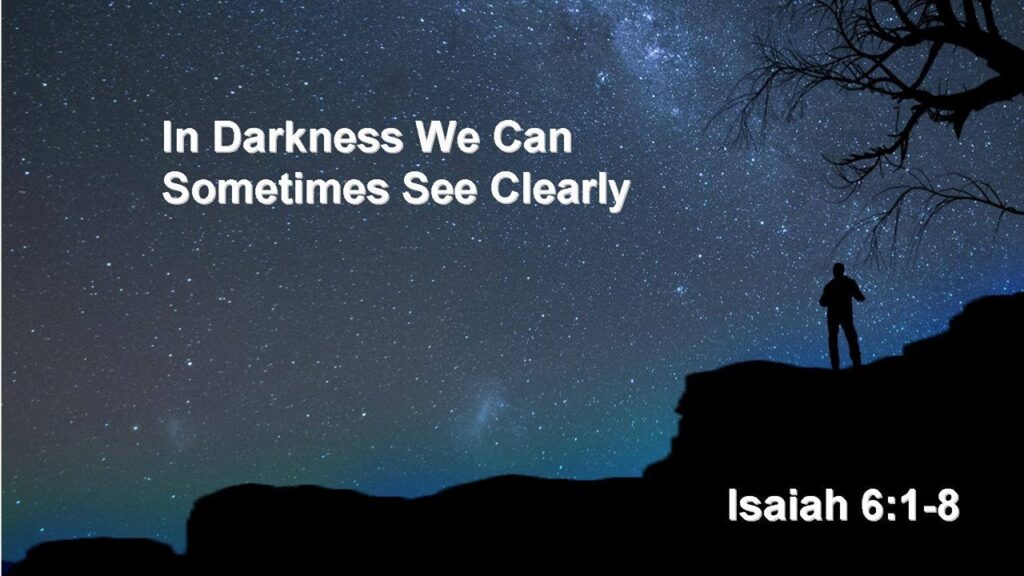 In Darkness We Can Sometimes See Clearly

Isaiah 6:1-8